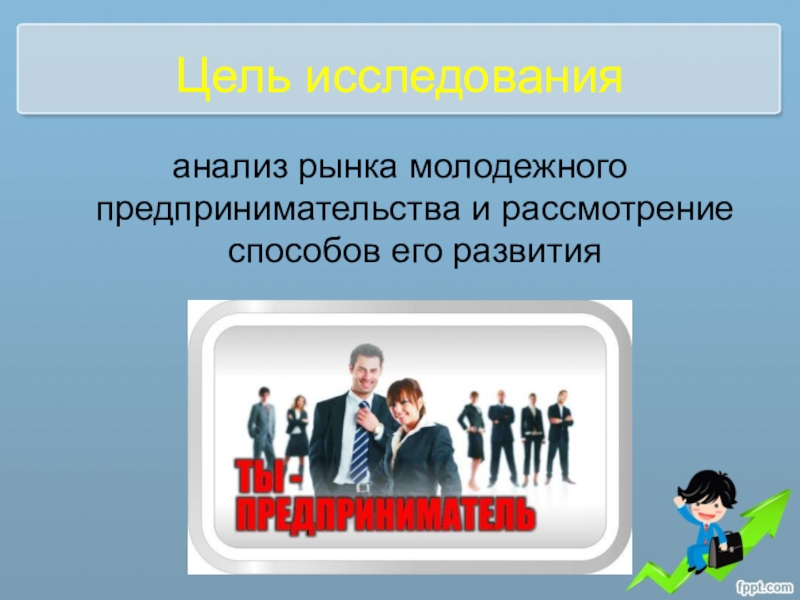 Цель исследования

анализ рынка молодежного предпринимательства и рассмотрение способов его развития

ТЫ - ПРЕДПРИНИМАТЕЛЬ

fppt.com